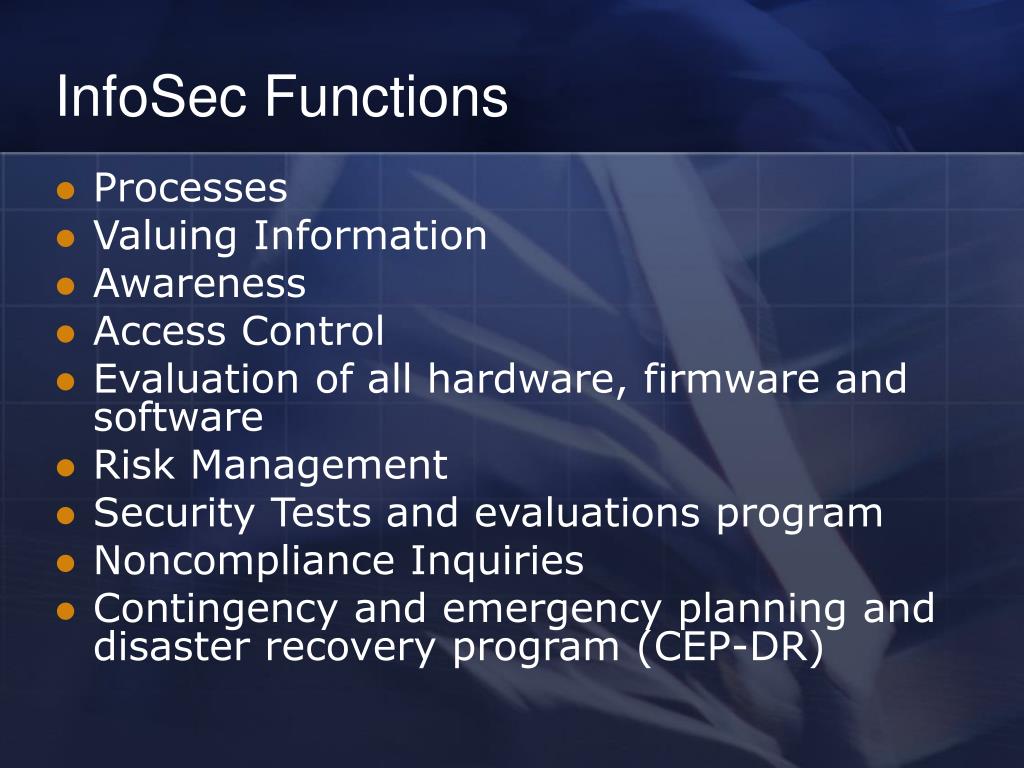 InfoSec Functions

- Processes
- Valuing Information
- Awareness
- Access Control
- Evaluation of all hardware, firmware and software
- Risk Management
- Security Tests and evaluations program
- Noncompliance Inquiries
- Contingency and emergency planning and disaster recovery program (CEP-DR)